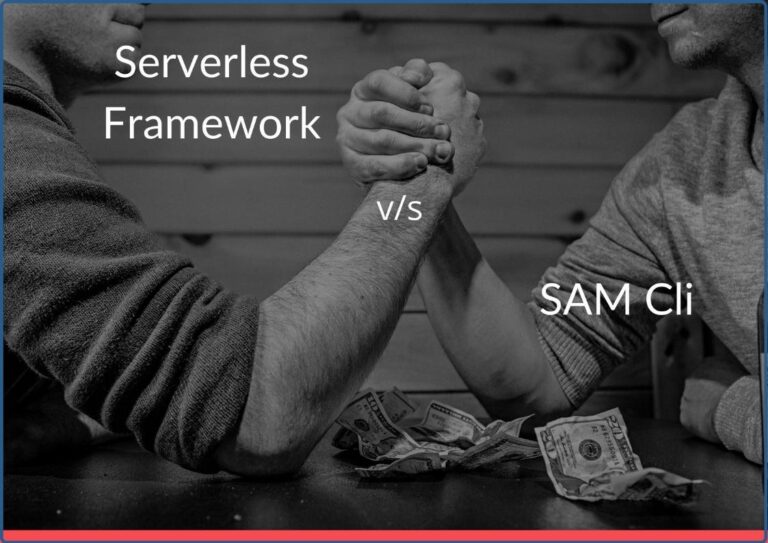 Serverless Framework

v/s

SAM Cli